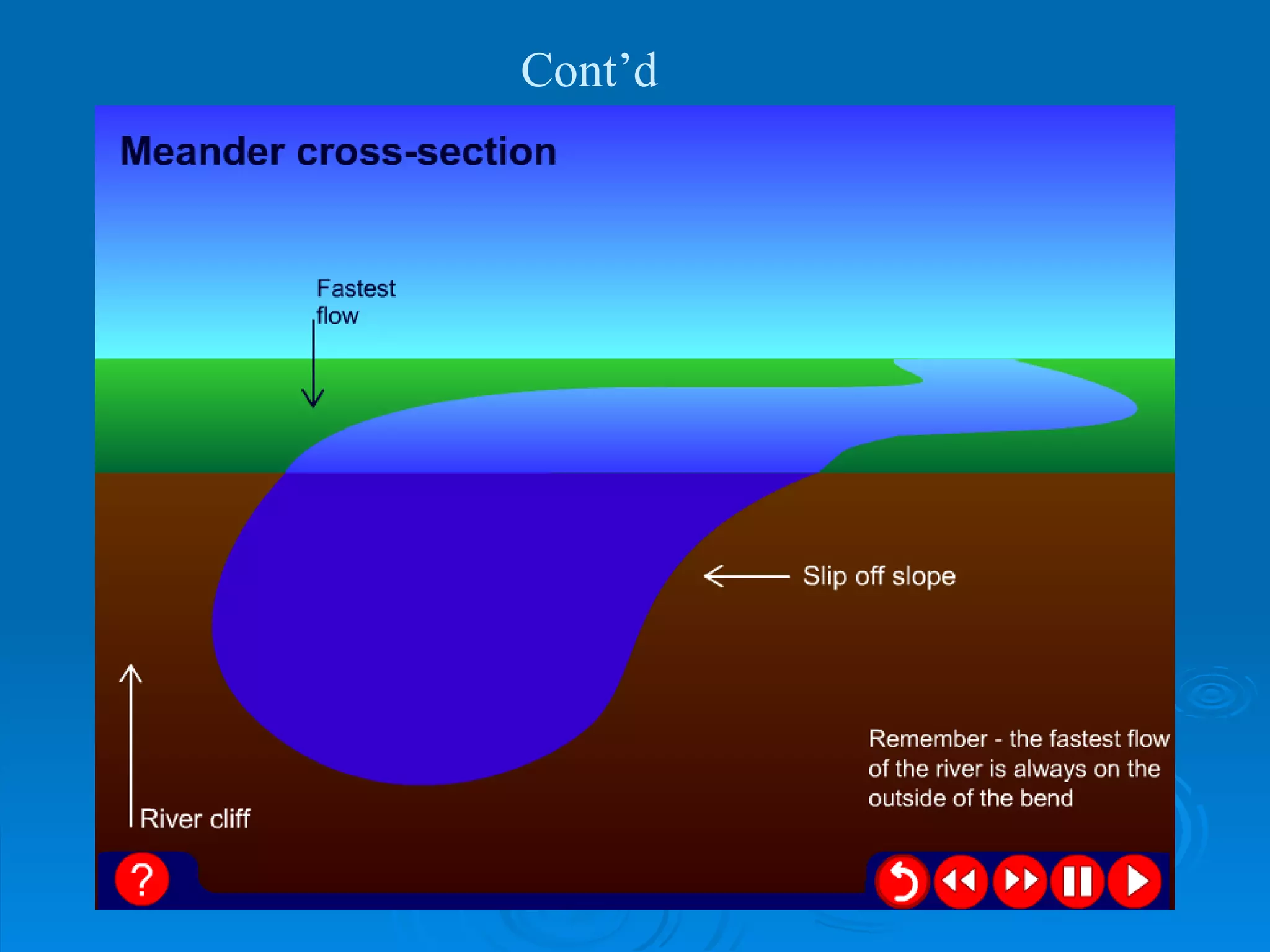 Cont’d

Meander cross-section

Fastest flow

Slip off slope

River cliff

Remember - the fastest flow of the river is always on the outside of the bend

?